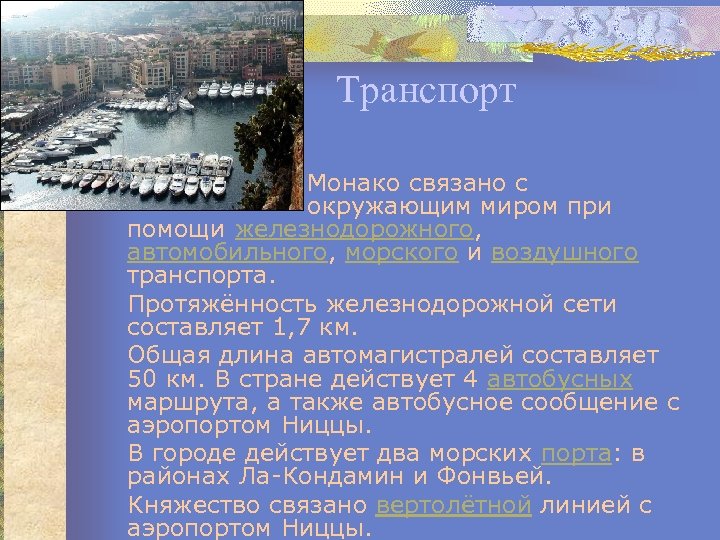 Транспорт

Монако связано с окружающим миром при помощи железнодорожного, автомобильного, морского и воздушного транспорта.

Протяжённость железнодорожной сети составляет 1,7 км.

Общая длина автомагистралей составляет 50 км. В стране действует 4 автобусных маршрута, а также автобусное сообщение с аэропортом Ниццы.

В городе действует два морских порта: в районах Ла-Кондамин и Фонвьей.

Княжество связано вертолётной линией с аэропортом Ниццы.